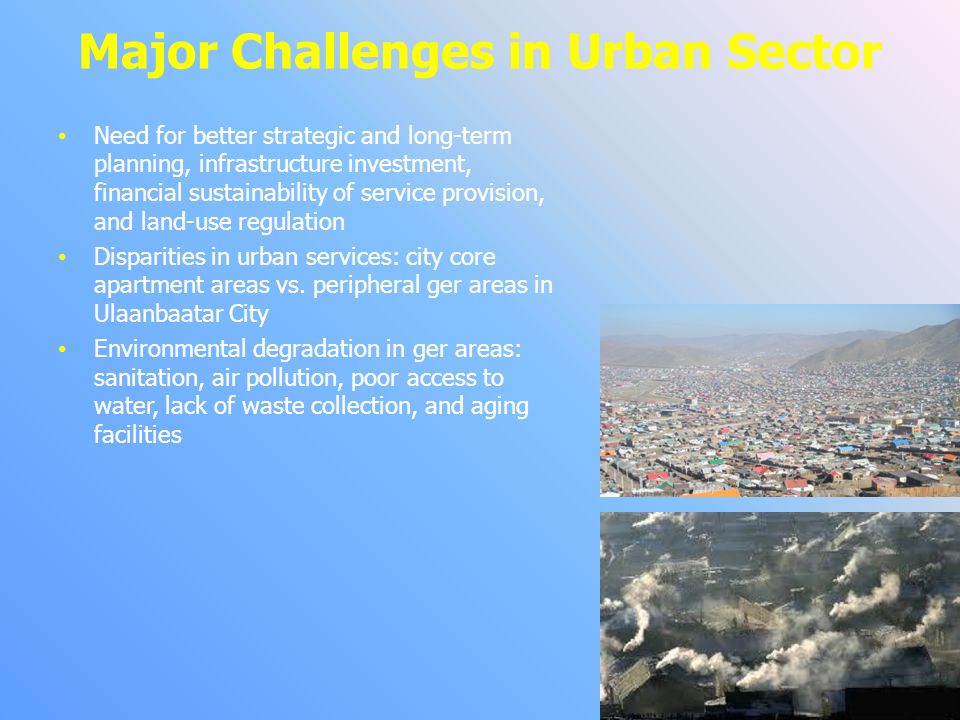 Major Challenges in Urban Sector

• Need for better strategic and long-term planning, infrastructure investment, financial sustainability of service provision, and land-use regulation
• Disparities in urban services: city core apartment areas vs. peripheral ger areas in Ulaanbaatar City
• Environmental degradation in ger areas: sanitation, air pollution, poor access to water, lack of waste collection, and aging facilities